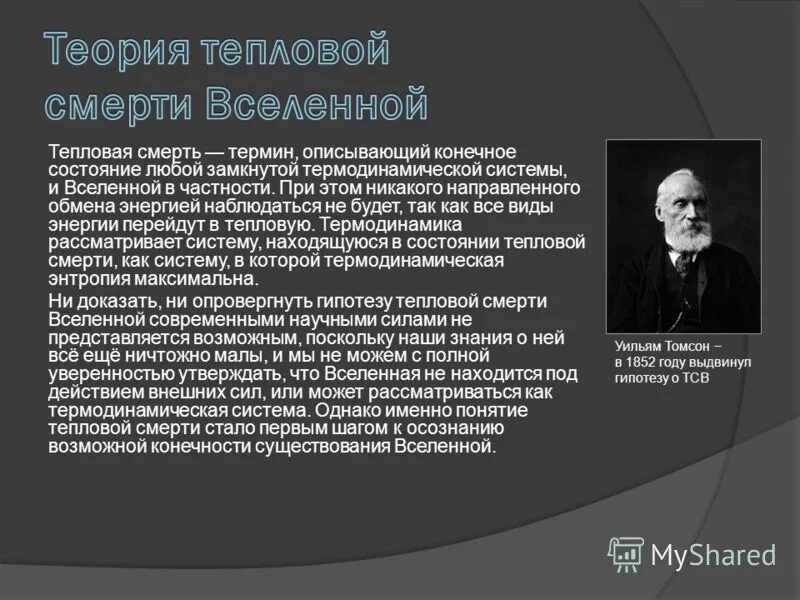 Теория тепловой смерти Вселенной

Тепловая смерть — термин, описывающий конечное состояние любой замкнутой термодинамической системы, и Вселенной в частности. При этом никакого направленного обмена энергией наблюдаться не будет, так как все виды энергии перейдут в тепловую. Термодинамика рассматривает систему, находящуюся в состоянии тепловой смерти, как систему, в которой термодинамическая энтропия максимальна.

Ни доказать, ни опровергнуть гипотезу тепловой смерти Вселенной современными научными силами не представляется возможным, поскольку наши знания о ней всё ещё ничтожно малы, и мы не можем с полной уверенностью утверждать, что Вселенная не находится под действием внешних сил, или может рассматриваться как термодинамическая система. Однако именно понятие тепловой смерти стало первым шагом к осознанию возможной конечности существования Вселенной.

Уильям Томсон – в 1852 году выдвинул гипотезу о ТСВ

MyShared